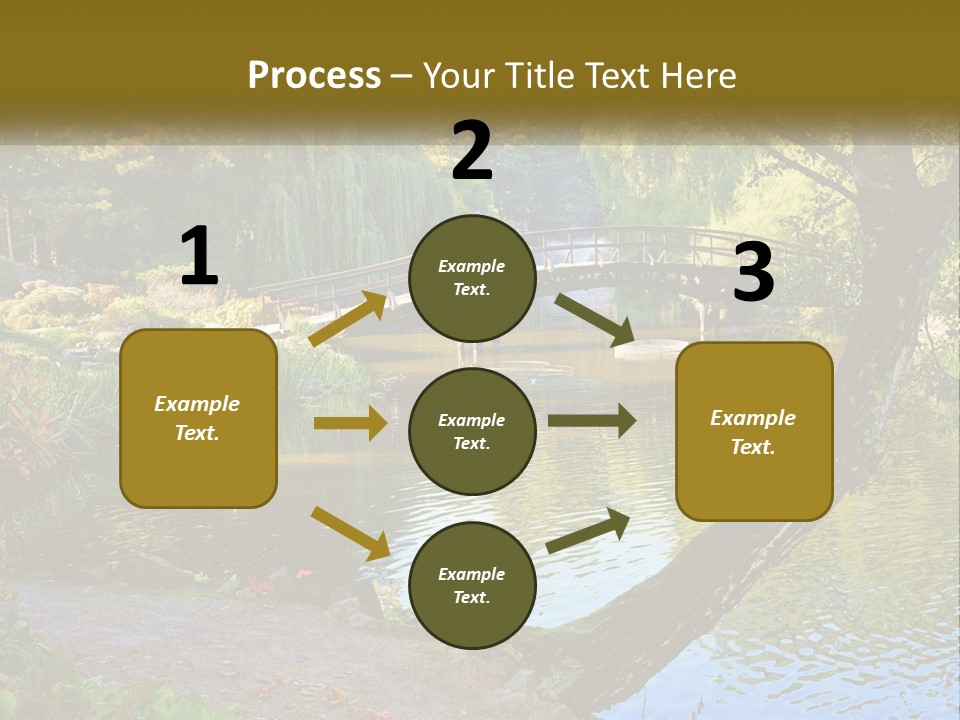 Process – Your Title Text Here

1

Example Text.

2

Example Text.

Example Text.

Example Text.

3

Example Text.